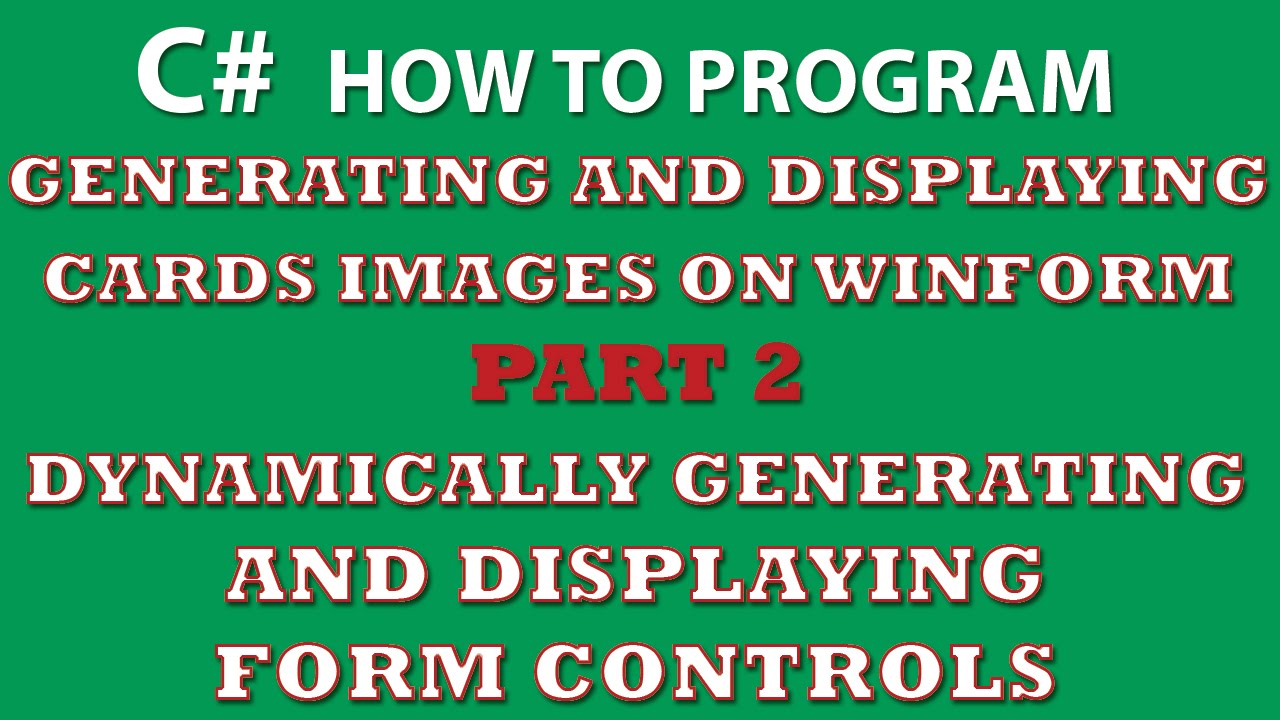 C# HOW TO PROGRAM

GENERATING AND DISPLAYING CARDS IMAGES ON WINFORM

PART 2

DYNAMICALLY GENERATING AND DISPLAYING FORM CONTROLS